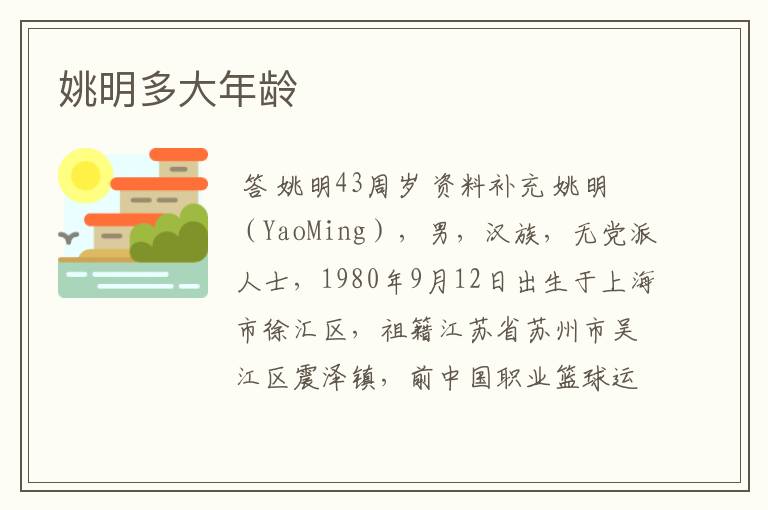 姚明多大年龄

答 姚明43周岁 资料补充 姚明（YaoMing），男，汉族，无党派人士，1980年9月12日出生于上海市徐汇区，祖籍江苏省苏州市吴江区震泽镇，前中国职业篮球运